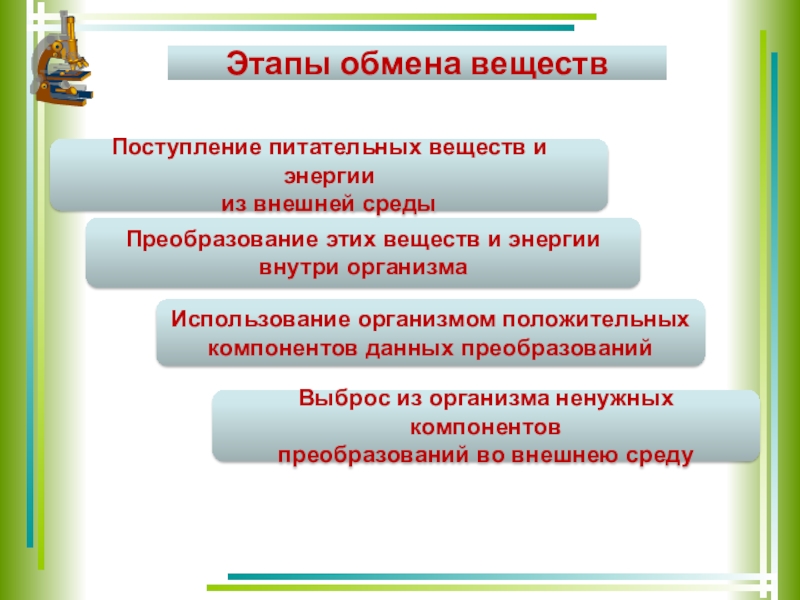 Этапы обмена веществ

Поступление питательных веществ и энергии из внешней среды

Преобразование этих веществ и энергии внутри организма

Использование организмом положительных компонентов данных преобразований

Выброс из организма ненужных компонентов преобразований во внешнею среду